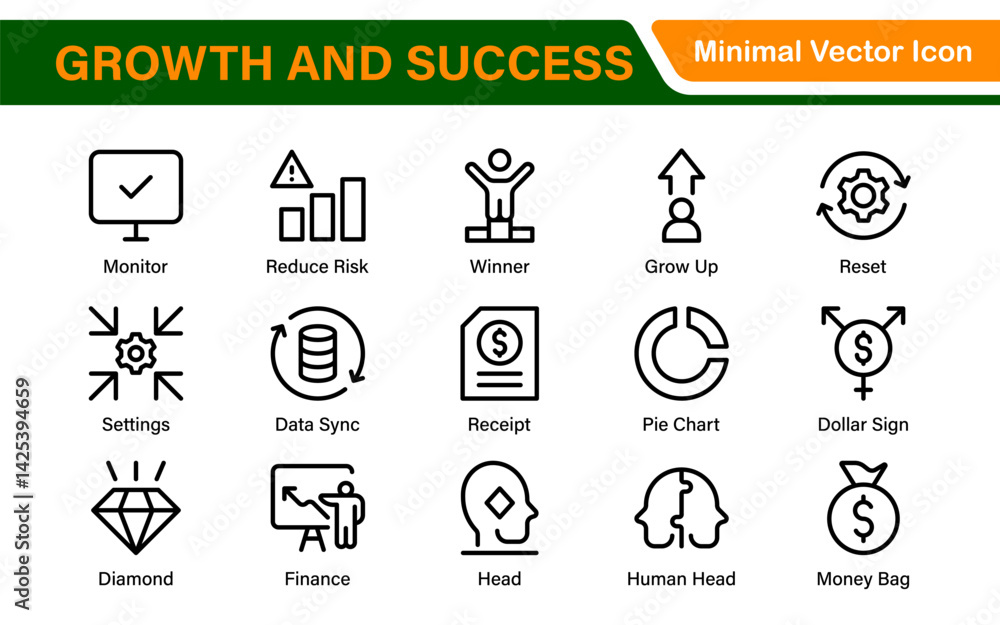 GROWTH AND SUCCESS

Minimal Vector Icon

Monitor

Reduce Risk

Winner

Grow Up

Reset

Settings

Data Sync

Receipt

Pie Chart

Dollar Sign

Diamond

Finance

Head

Human Head

Money Bag

Adobe Stock | #1425394659